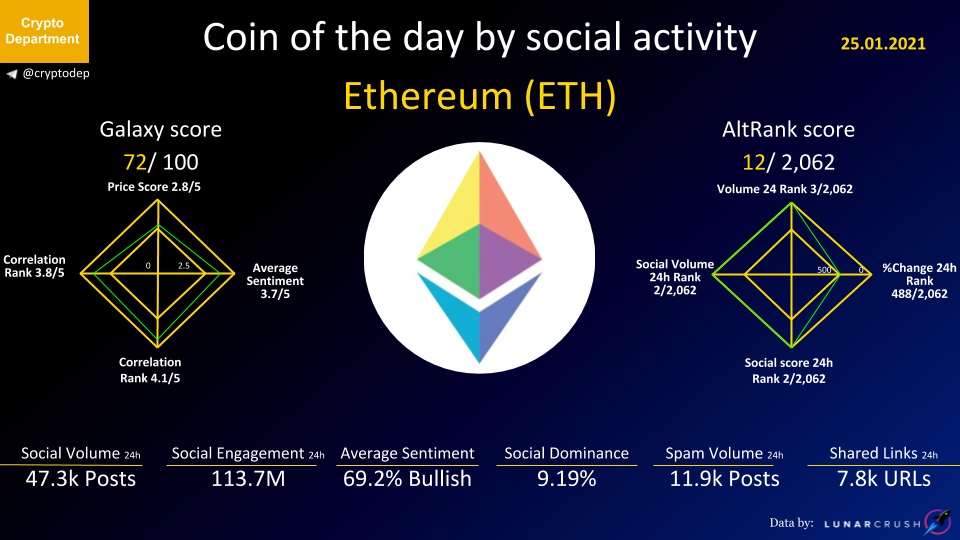 Crypto Department

@cryptodep

Coin of the day by social activity

25.01.2021

Ethereum (ETH)

Galaxy score

72/ 100

Price Score 2.8/5

Correlation Rank 3.8/5

0

2.5

Average Sentiment 3.7/5

Correlation Rank 4.1/5

AltRank score

12/ 2,062

Volume 24 Rank 3/2,062

Social Volume 24h Rank 2/2,062

500

0

%Change 24h Rank 488/2,062

Social score 24h Rank 2/2,062

Social Volume 24h
47.3k Posts

Social Engagement 24h
113.7M

Average Sentiment
69.2% Bullish

Social Dominance
9.19%

Spam Volume 24h
11.9k Posts

Shared Links 24h
7.8k URLs

Data by: LUNARCRUSH